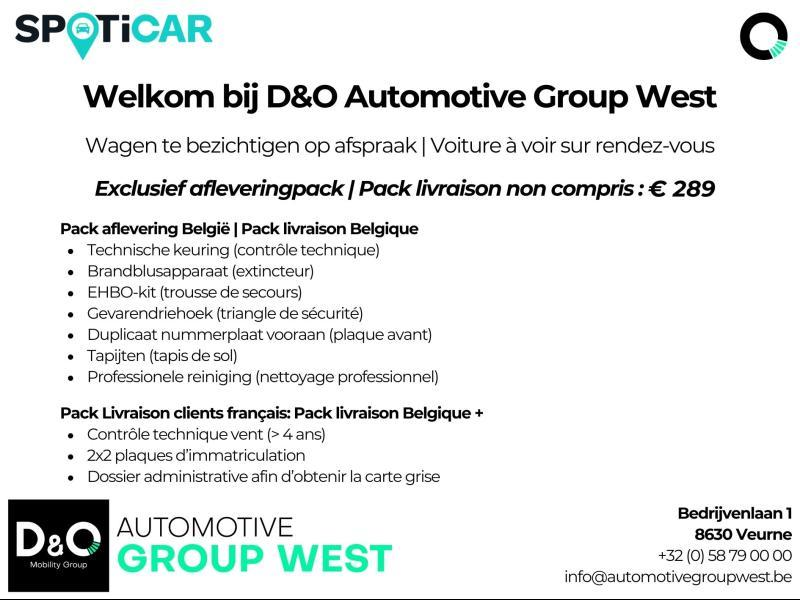 SPOTiCAR

Welkom bij D&O Automotive Group West

Wagen te bezichtigen op afspraak | Voiture à voir sur rendez-vous

Exclusief afleveringpack | Pack livraison non compris : € 289

Pack aflevering België | Pack livraison Belgique
- Technische keuring (contrôle technique)
- Brandblusapparaat (extincteur)
- EHBO-kit (trousse de secours)
- Gevarendriehoek (triangle de sécurité)
- Duplicaat nummerplaat vooraan (plaque avant)
- Tapijten (tapis de sol)
- Professionele reiniging (nettoyage professionnel)

Pack Livraison clients français: Pack livraison Belgique +
- Contrôle technique vent (> 4 ans)
- 2x2 plaques d'immatriculation
- Dossier administrative afin d'obtenir la carte grise

D&O
Mobility Group

AUTOMOTIVE
GROUP WEST

Bedrijvenlaan 1
8630 Veurne
+32 (0) 58 79 00 00
info@automotivegroupwest.be